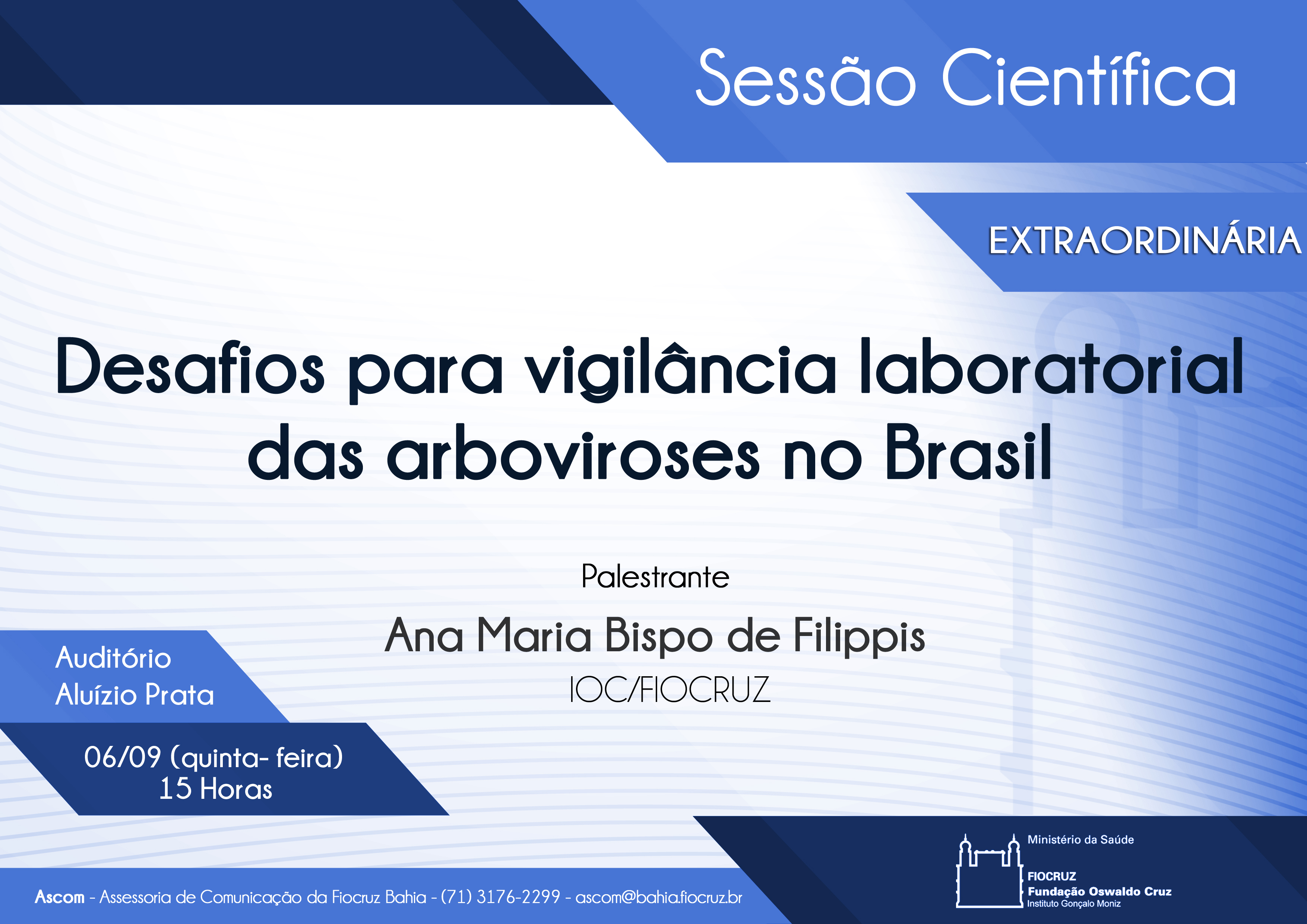 Sessão Científica

EXTRAORDINÁRIA

Desafios para vigilância laboratorial das arboviroses no Brasil

Palestrante

Ana Maria Bispo de Filippis

IOC/FIOCRUZ

Auditório
Aluízio Prata

06/09 (quinta- feira)
15 Horas

Ascom - Assessoria de Comunicação da Fiocruz Bahia - (71) 3176-2299 - ascom@bahia.fiocruz.br

Ministério da Saúde

FIOCRUZ
Fundação Oswaldo Cruz
Instituto Gonçalo Moniz